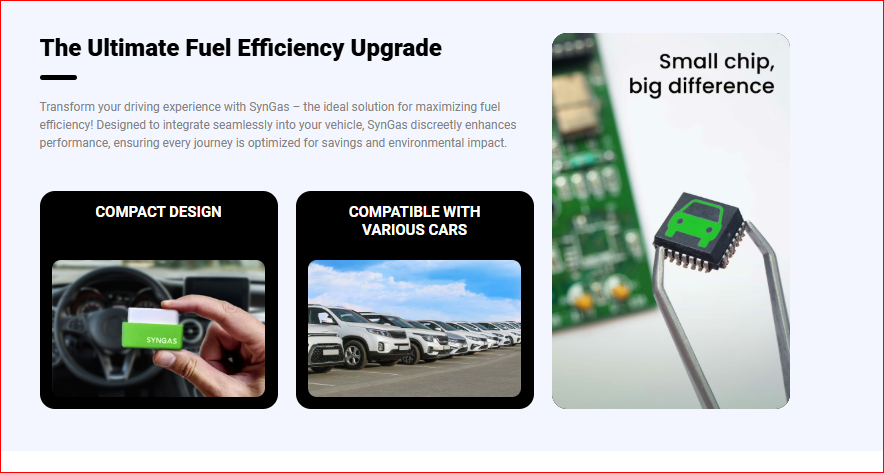 The Ultimate Fuel Efficiency Upgrade

Transform your driving experience with SynGas – the ideal solution for maximizing fuel efficiency! Designed to integrate seamlessly into your vehicle, SynGas discreetly enhances performance, ensuring every journey is optimized for savings and environmental impact.

COMPACT DESIGN

SYNGAS

COMPATIBLE WITH VARIOUS CARS

Small chip, big difference